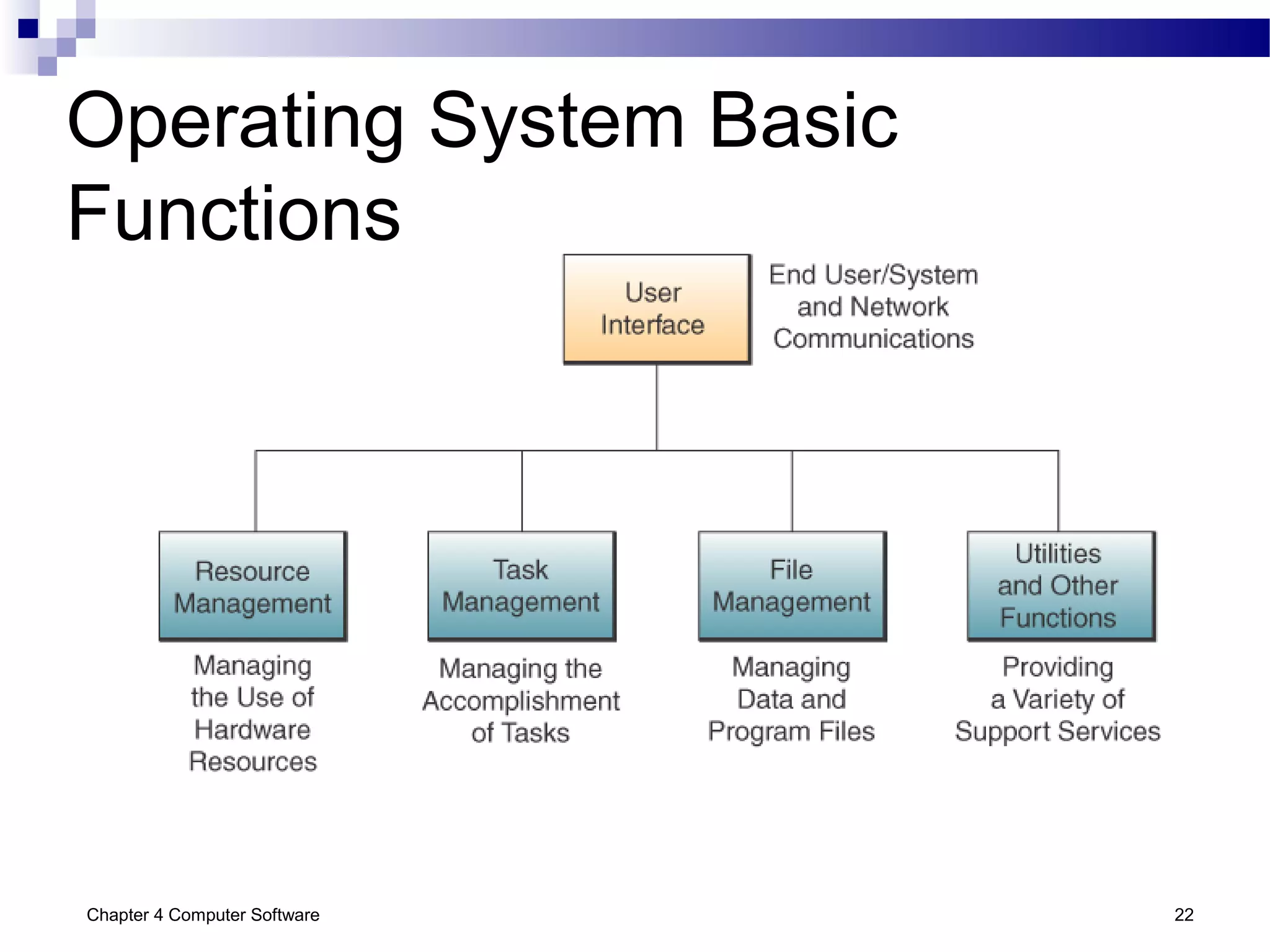 Operating System Basic Functions

User Interface

End User/System and Network Communications

Resource Management

Managing the Use of Hardware Resources

Task Management

Managing the Accomplishment of Tasks

File Management

Managing Data and Program Files

Utilities and Other Functions

Providing a Variety of Support Services

Chapter 4 Computer Software

22